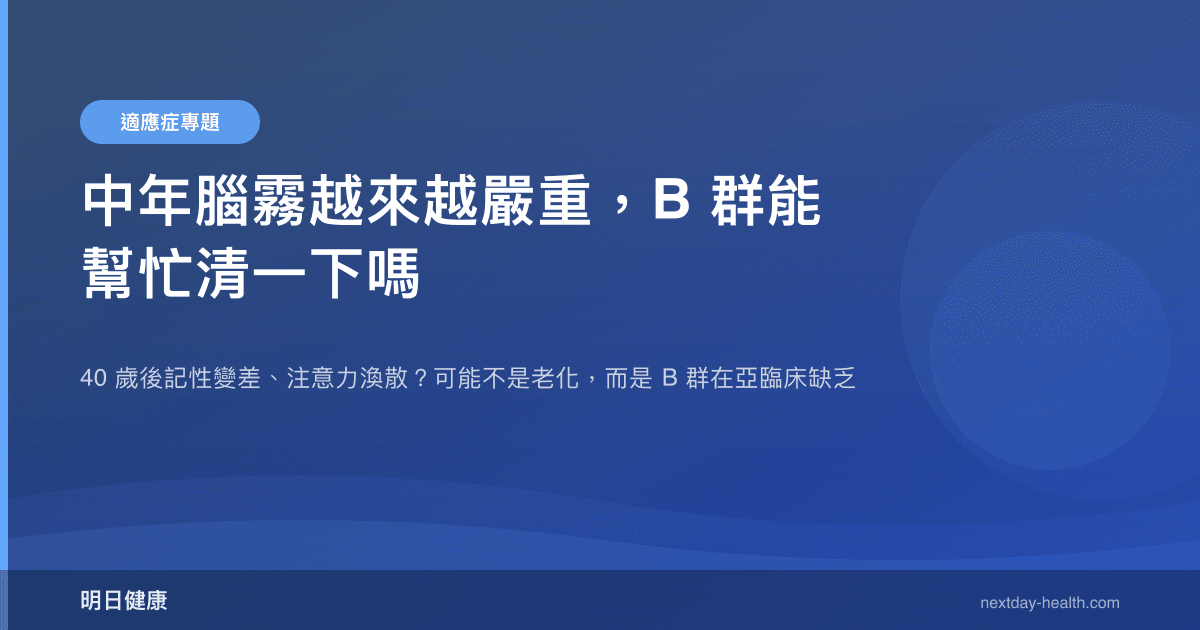 適應症專題

中年腦霧越來越嚴重，B 群能幫忙清一下嗎

40 歲後記性變差、注意力渙散？可能不是老化，而是 B 群在亞臨床缺乏

明日健康

nextday-health.com